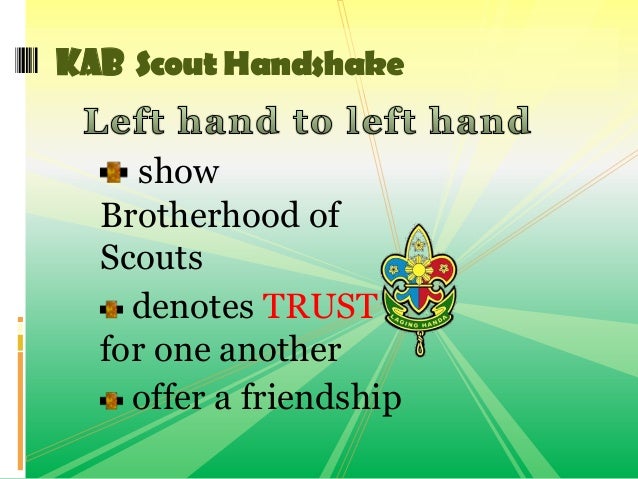 KAB Scout Handshake

Left hand to left hand

show Brotherhood of Scouts

denotes TRUST for one another

offer a friendship

LAGING HANDA